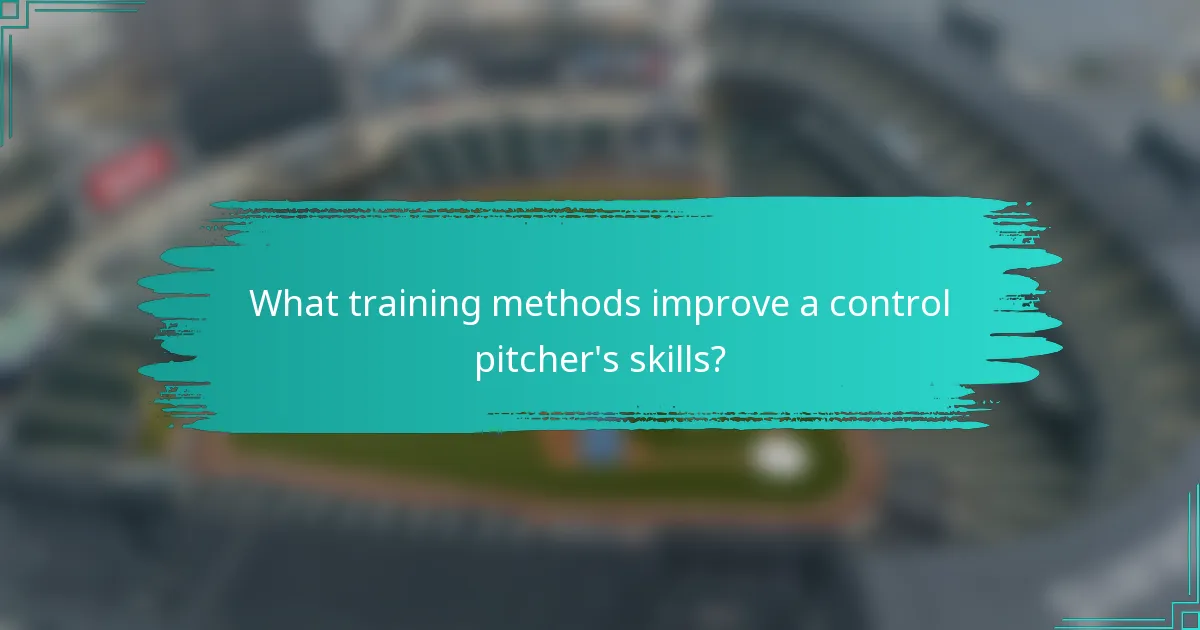 What training methods improve a control pitcher's skills?